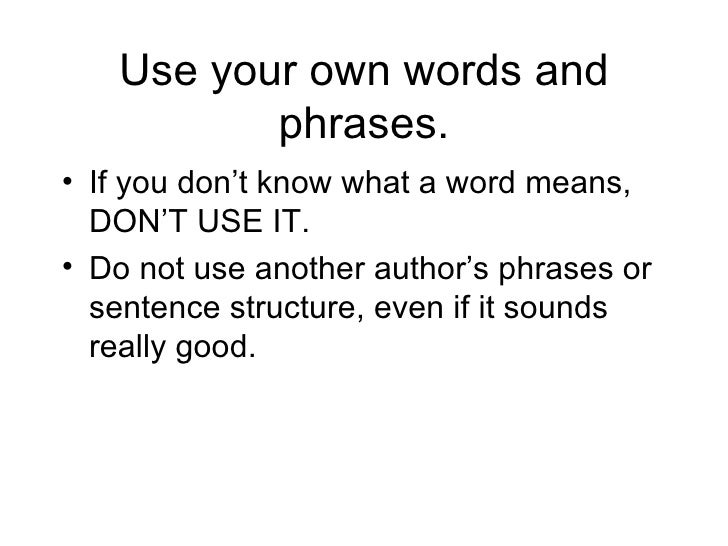 Use your own words and phrases.

• If you don’t know what a word means, DON’T USE IT.

• Do not use another author’s phrases or sentence structure, even if it sounds really good.